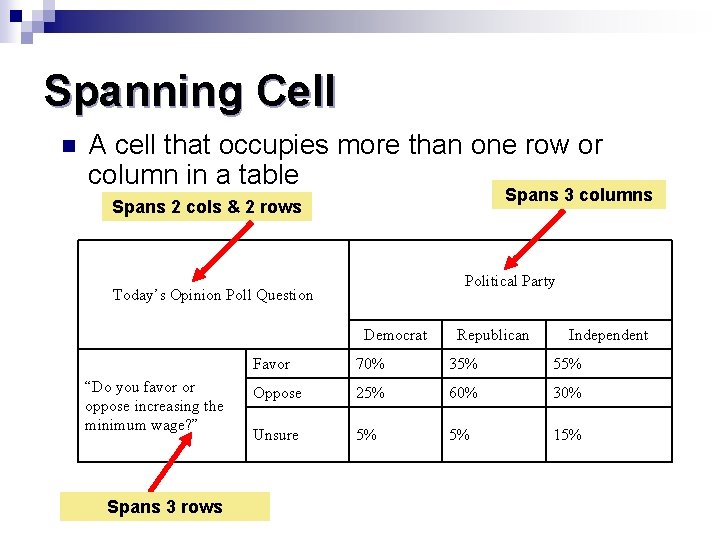 Spanning Cell

A cell that occupies more than one row or column in a table

Spans 2 cols & 2 rows

Spans 3 columns

| Today's Opinion Poll Question | | Political Party | | |
|---|---|---|---|---|
| | | Democrat | Republican | Independent |
| "Do you favor or oppose increasing the minimum wage?" | Favor | 70% | 35% | 55% |
| | Oppose | 25% | 60% | 30% |
| | Unsure | 5% | 5% | 15% |

Spans 3 rows